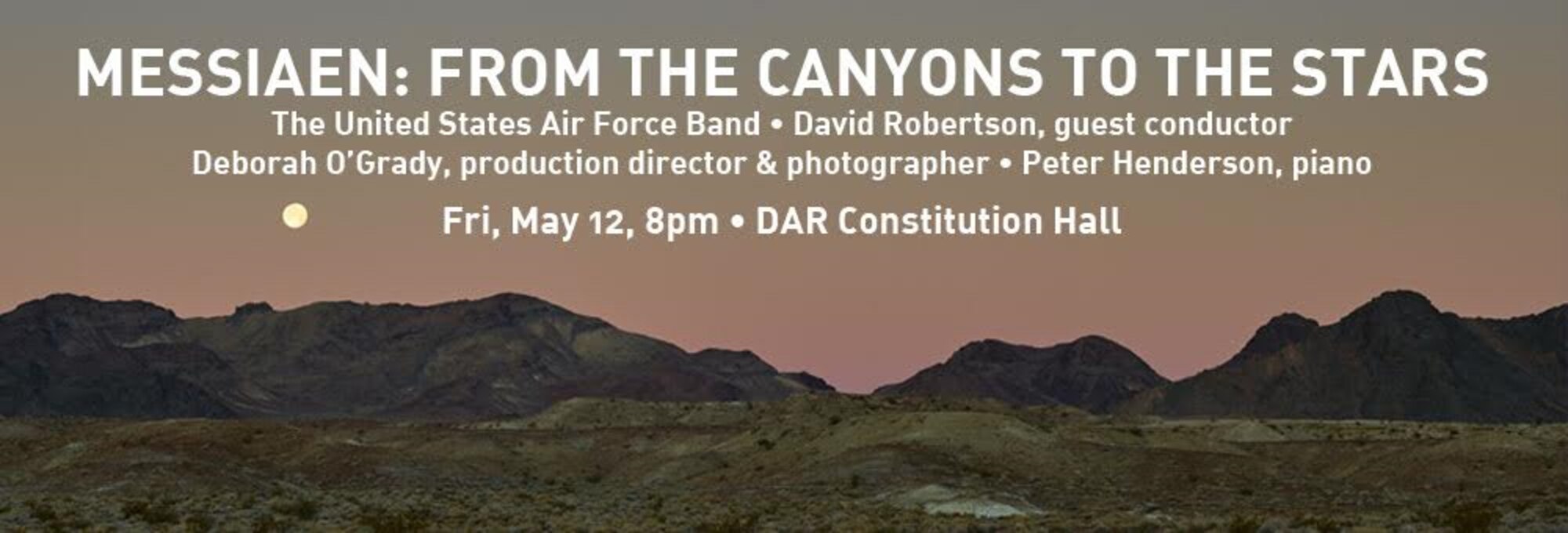 MESSIAEN: FROM THE CANYONS TO THE STARS
The United States Air Force Band • David Robertson, guest conductor
Deborah O'Grady, production director & photographer • Peter Henderson, piano

Fri, May 12, 8pm • DAR Constitution Hall